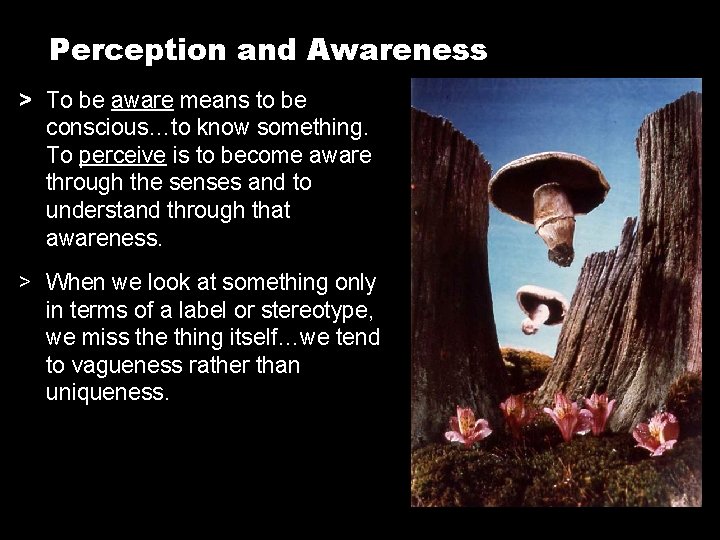 Perception and Awareness

> To be aware means to be conscious…to know something. To perceive is to become aware through the senses and to understand through that awareness.

> When we look at something only in terms of a label or stereotype, we miss the thing itself…we tend to vagueness rather than uniqueness.